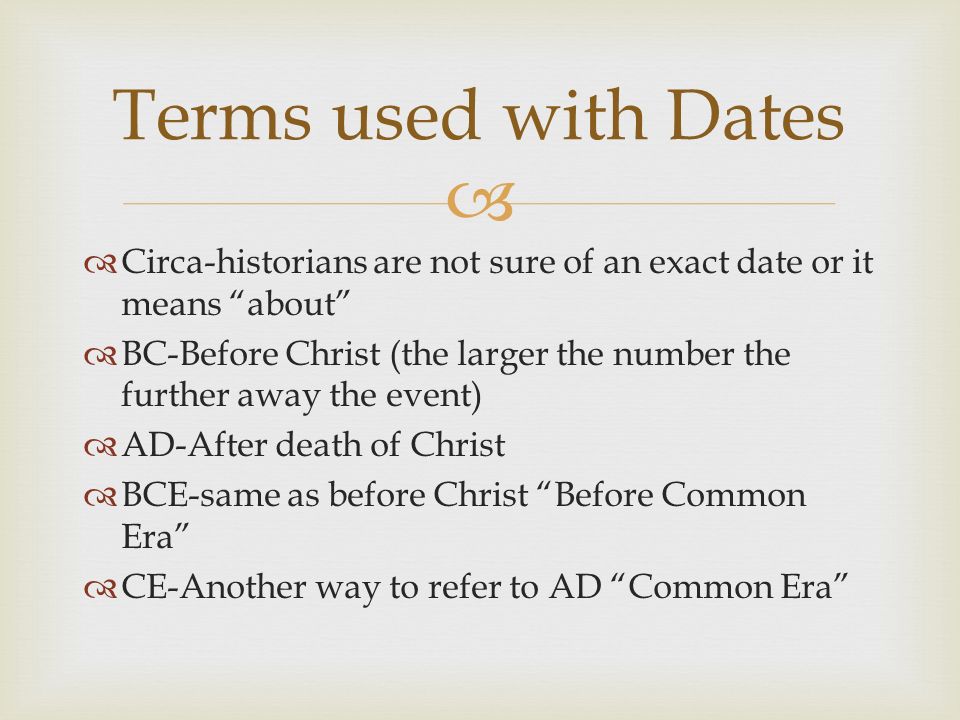 Terms used with Dates

Circa-historians are not sure of an exact date or it means “about”

BC-Before Christ (the larger the number the further away the event)

AD-After death of Christ

BCE-same as before Christ “Before Common Era”

CE-Another way to refer to AD “Common Era”